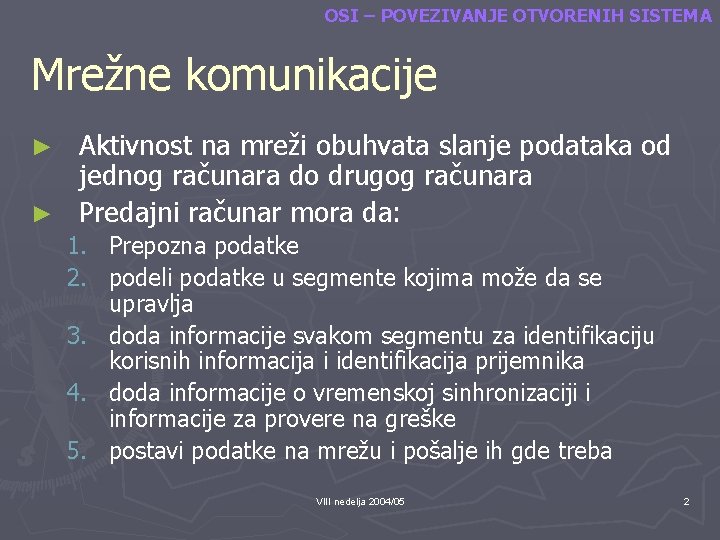 OSI – POVEZIVANJE OTVORENIH SISTEMA

Mrežne komunikacije

► Aktivnost na mreži obuhvata slanje podataka od jednog računara do drugog računara
► Predajni računar mora da:
1. Prepozna podatke
2. podeli podatke u segmente kojima može da se upravlja
3. doda informacije svakom segmentu za identifikaciju korisnih informacija i identifikacija prijemnika
4. doda informacije o vremenskoj sinhronizaciji i informacije za provere na greške
5. postavi podatke na mrežu i pošalje ih gde treba

VIII nedelja 2004/05

2